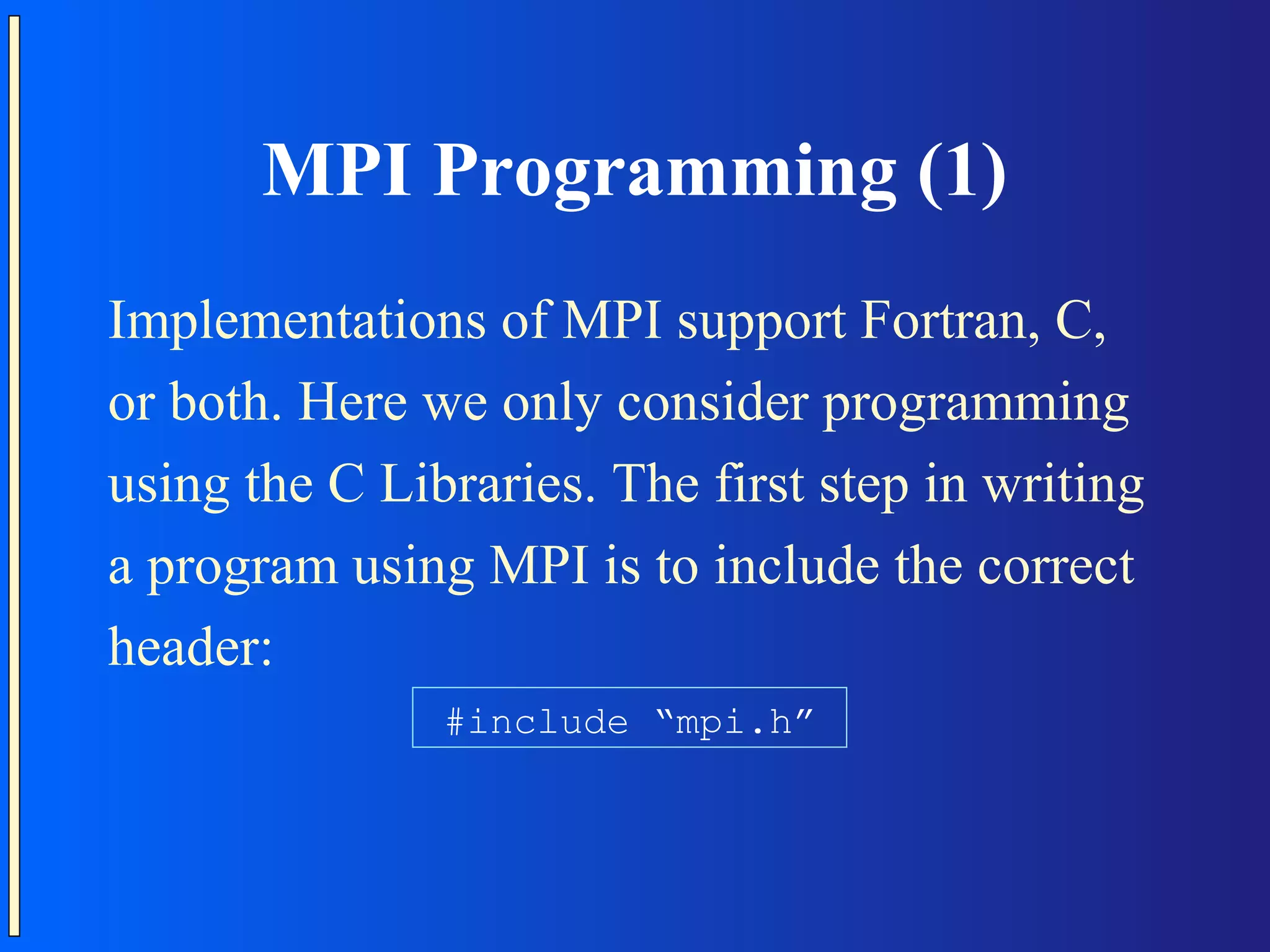 MPI Programming (1)

Implementations of MPI support Fortran, C, or both. Here we only consider programming using the C Libraries. The first step in writing a program using MPI is to include the correct header:

#include “mpi.h”